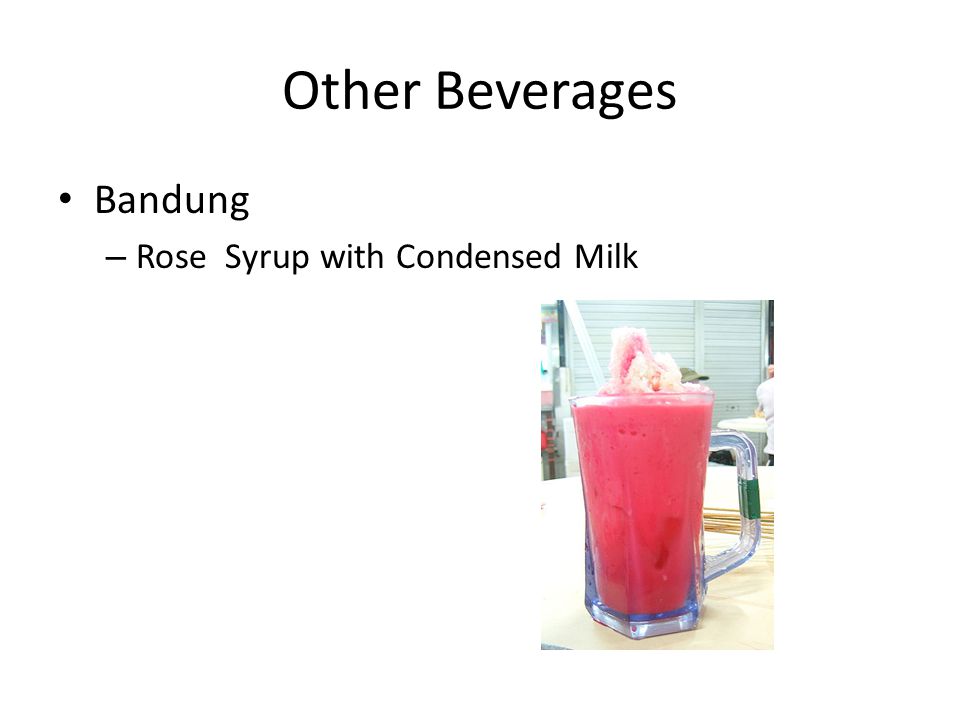 Other Beverages

• Bandung
  – Rose  Syrup with Condensed Milk